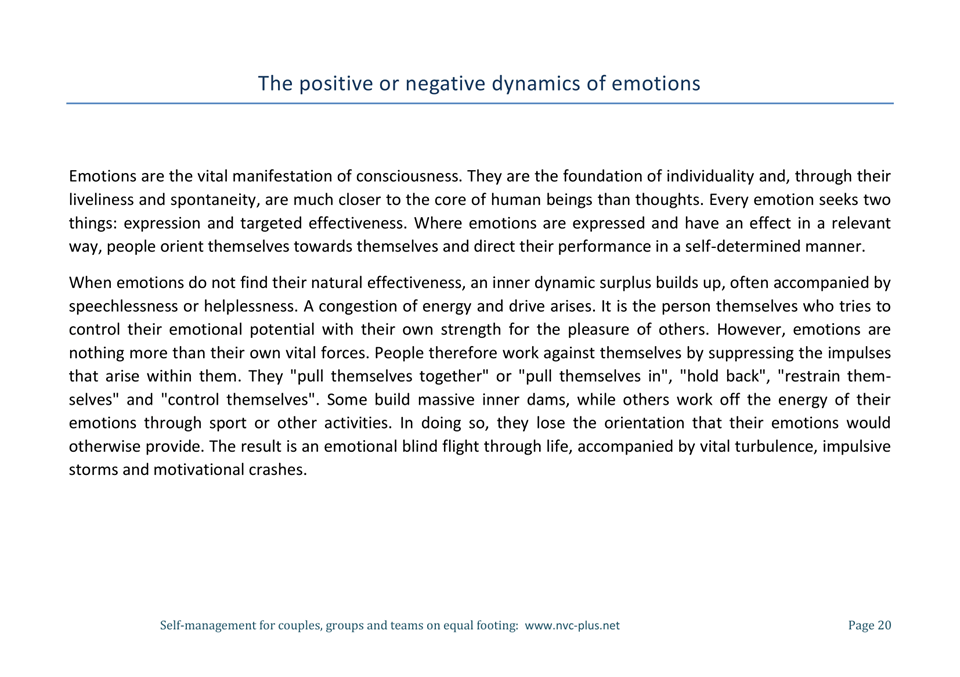 The positive or negative dynamics of emotions

Emotions are the vital manifestation of consciousness. They are the foundation of individuality and, through their liveliness and spontaneity, are much closer to the core of human beings than thoughts. Every emotion seeks two things: expression and targeted effectiveness. Where emotions are expressed and have an effect in a relevant way, people orient themselves towards themselves and direct their performance in a self-determined manner.

When emotions do not find their natural effectiveness, an inner dynamic surplus builds up, often accompanied by speechlessness or helplessness. A congestion of energy and drive arises. It is the person themselves who tries to control their emotional potential with their own strength for the pleasure of others. However, emotions are nothing more than their own vital forces. People therefore work against themselves by suppressing the impulses that arise within them. They "pull themselves together" or "pull themselves in", "hold back", "restrain themselves" and "control themselves". Some build massive inner dams, while others work off the energy of their emotions through sport or other activities. In doing so, they lose the orientation that their emotions would otherwise provide. The result is an emotional blind flight through life, accompanied by vital turbulence, impulsive storms and motivational crashes.

Self-management for couples, groups and teams on equal footing: www.nvc-plus.net

Page 20